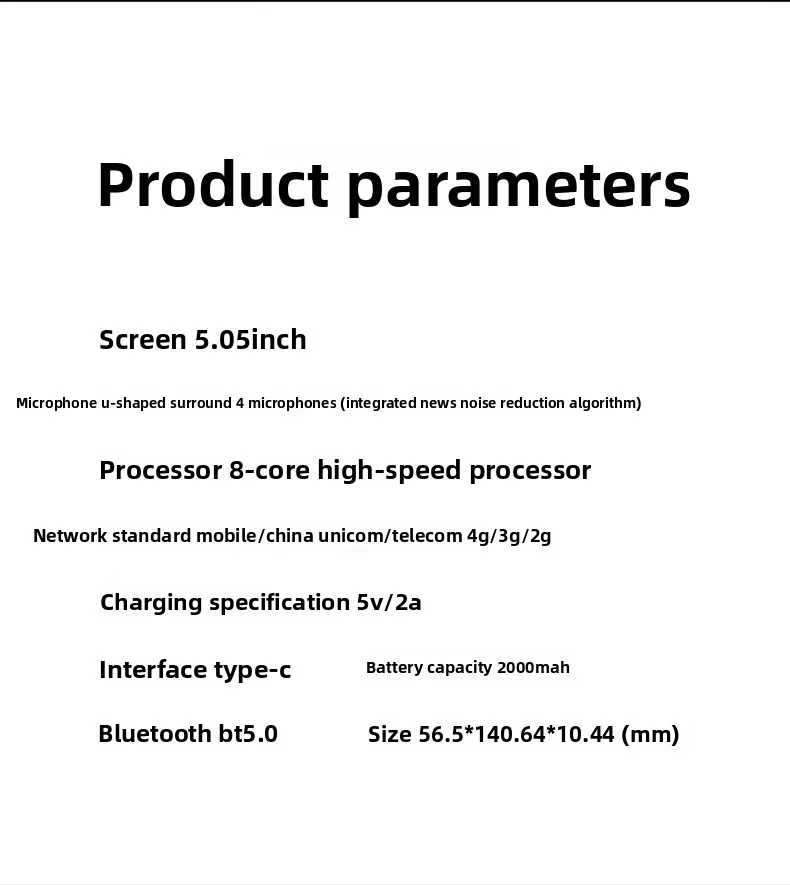 Product parameters

Screen 5.05inch

Microphone u-shaped surround 4 microphones (integrated news noise reduction algorithm)

Processor 8-core high-speed processor

Network standard mobile/china unicom/telecom 4g/3g/2g

Charging specification 5v/2a

Interface type-c

Battery capacity 2000mah

Bluetooth bt5.0

Size 56.5*140.64*10.44 (mm)